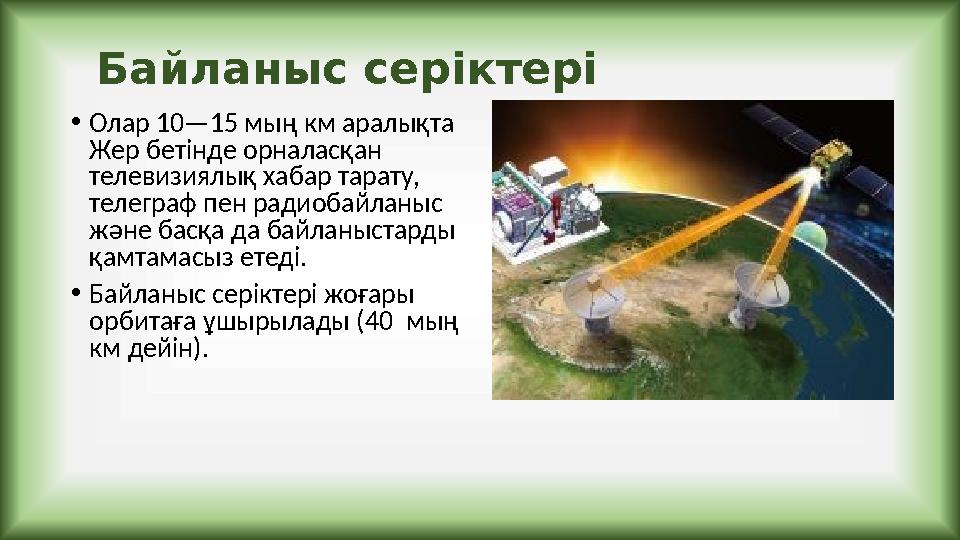 Байланыс серіктері

• Олар 10—15 мың км аралықта Жер бетінде орналасқан телевизиялық хабар тарату, телеграф пен радиобайланыс және басқа да байланыстарды қамтамасыз етеді.

• Байланыс серіктері жоғары орбитаға ұшырылады (40 мың км дейін).